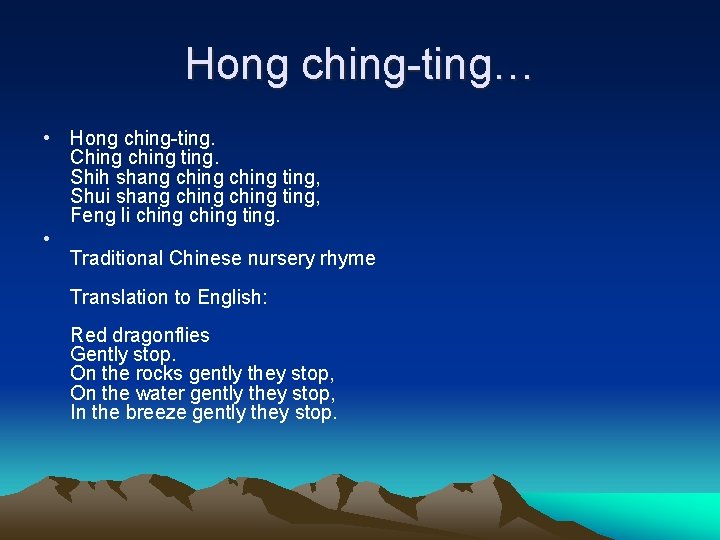 Hong ching-ting…

• Hong ching-ting.
Ching ching ting.
Shih shang ching ching ting,
Shui shang ching ching ting,
Feng li ching ching ting.

•
Traditional Chinese nursery rhyme

Translation to English:

Red dragonflies
Gently stop.
On the rocks gently they stop,
On the water gently they stop,
In the breeze gently they stop.